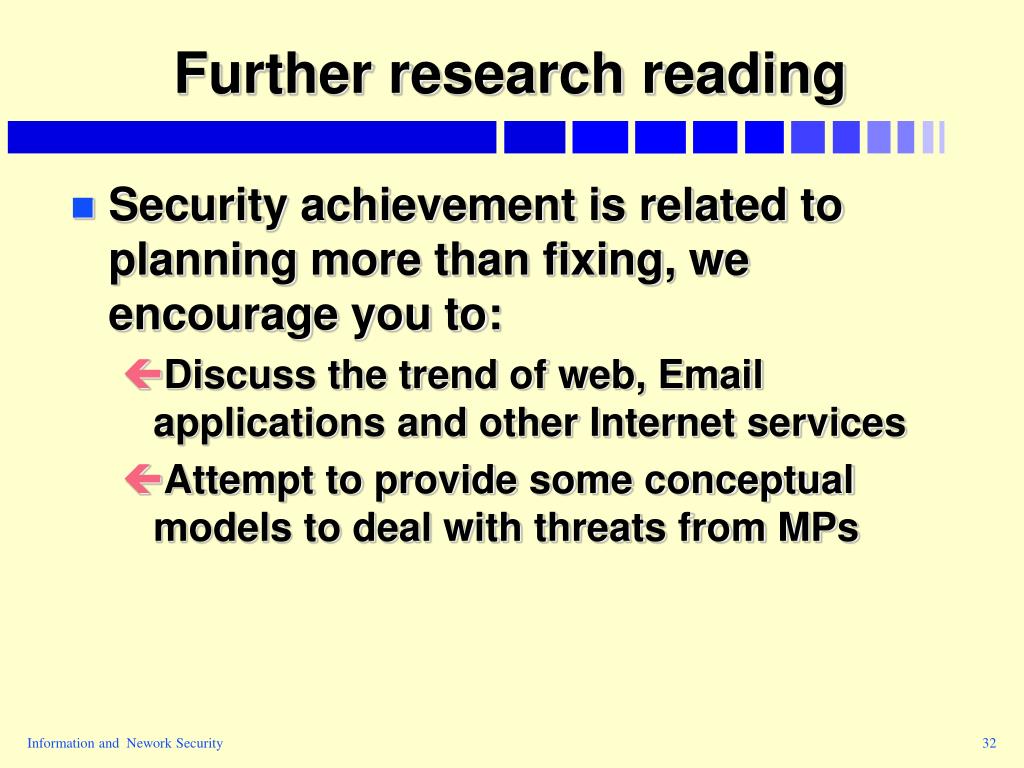 Further research reading

Security achievement is related to planning more than fixing, we encourage you to:

Discuss the trend of web, Email applications and other Internet services

Attempt to provide some conceptual models to deal with threats from MPs

Information and Nework Security

32